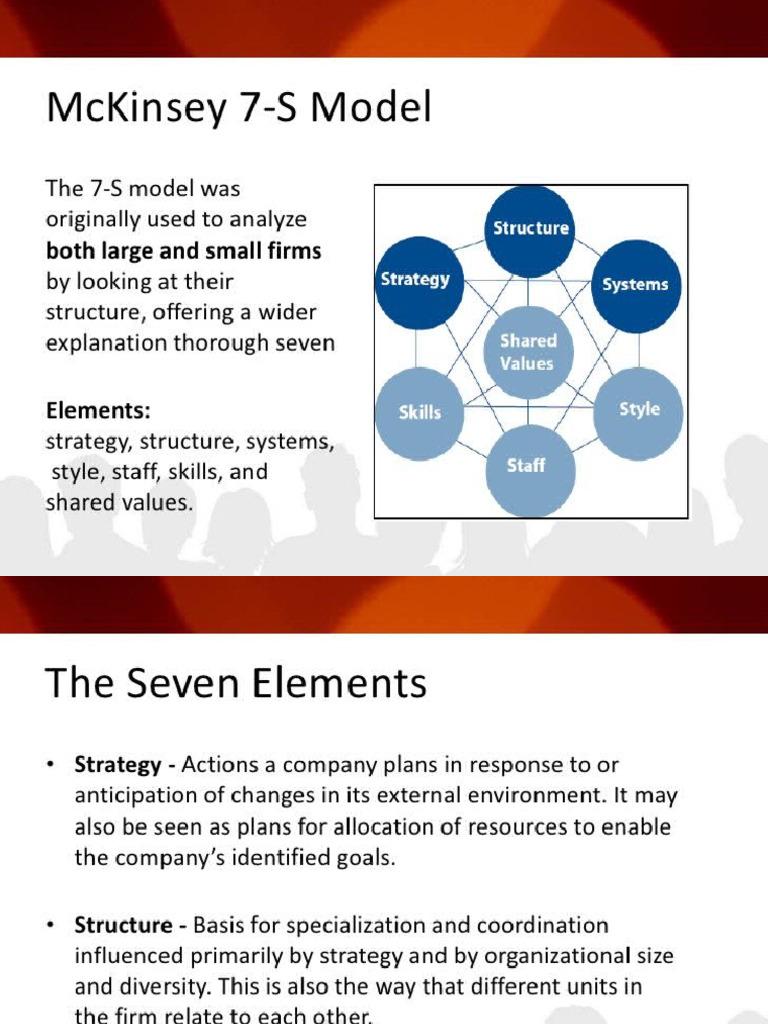 McKinsey 7-S Model

The 7-S model was originally used to analyze **both large and small firms** by looking at their structure, offering a wider explanation thorough seven

**Elements:**
strategy, structure, systems, style, staff, skills, and shared values.

Structure
Strategy
Systems
Shared Values
Skills
Style
Staff

The Seven Elements

• **Strategy -** Actions a company plans in response to or anticipation of changes in its external environment. It may also be seen as plans for allocation of resources to enable the company's identified goals.

• **Structure -** Basis for specialization and coordination influenced primarily by strategy and by organizational size and diversity. This is also the way that different units in the firm relate to each other.